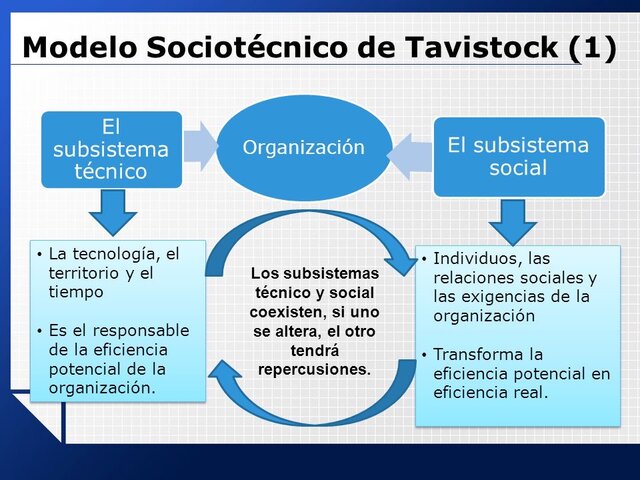 Modelo Sociotécnico de Tavistock (1)

El subsistema técnico

Organización

El subsistema social

• La tecnología, el territorio y el tiempo

• Es el responsable de la eficiencia potencial de la organización.

Los subsistemas técnico y social coexisten, si uno se altera, el otro tendrá repercusiones.

• Individuos, las relaciones sociales y las exigencias de la organización

• Transforma la eficiencia potencial en eficiencia real.